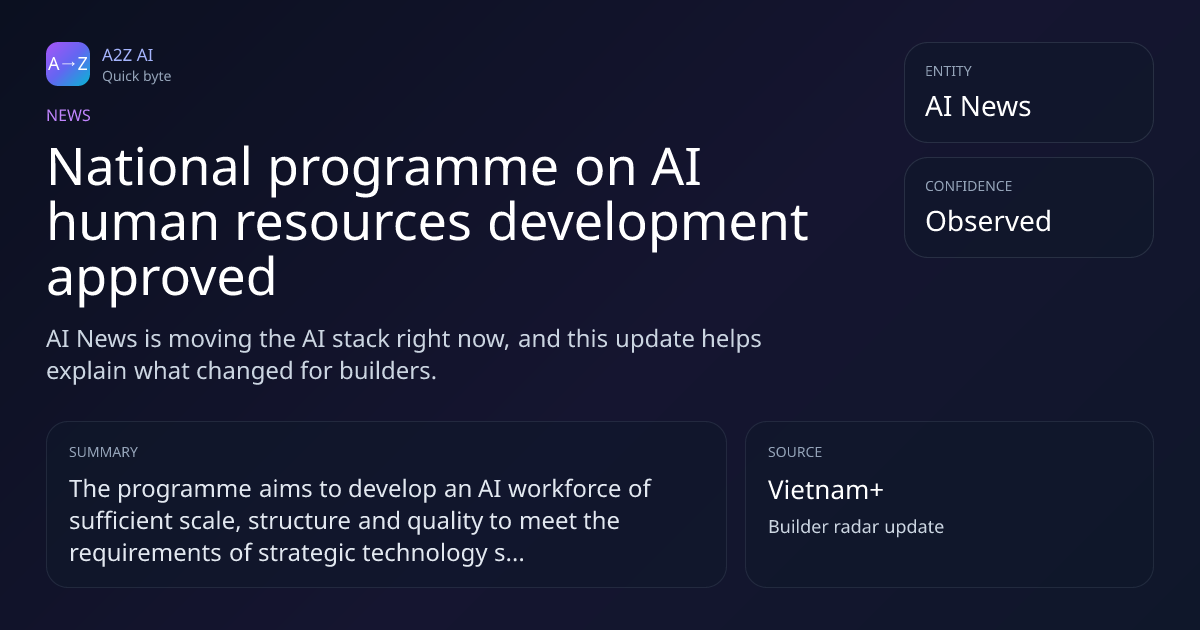 A→Z

A2Z AI
Quick byte

NEWS

National programme on AI human resources development approved

AI News is moving the AI stack right now, and this update helps explain what changed for builders.

ENTITY
AI News

CONFIDENCE
Observed

SUMMARY
The programme aims to develop an AI workforce of sufficient scale, structure and quality to meet the requirements of strategic technology s...

SOURCE
Vietnam+
Builder radar update